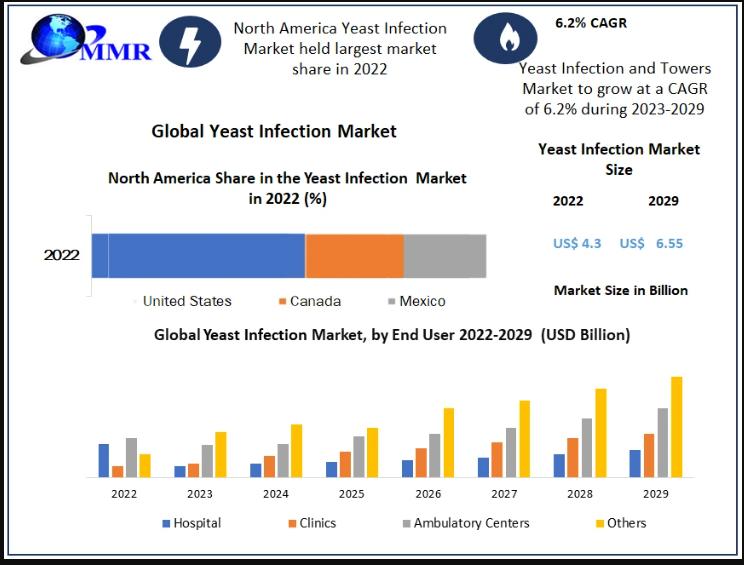 MMR

North America Yeast Infection Market held largest market share in 2022

6.2% CAGR

Yeast Infection and Towers Market to grow at a CAGR of 6.2% during 2023-2029

Global Yeast Infection Market

North America Share in the Yeast Infection Market in 2022 (%)

2022

United States Canada Mexico

Yeast Infection Market Size

2022 2029

US$ 4.3 US$ 6.55

Market Size in Billion

Global Yeast Infection Market, by End User 2022-2029 (USD Billion)

2022 2023 2024 2025 2026 2027 2028 2029

Hospital Clinics Ambulatory Centers Others